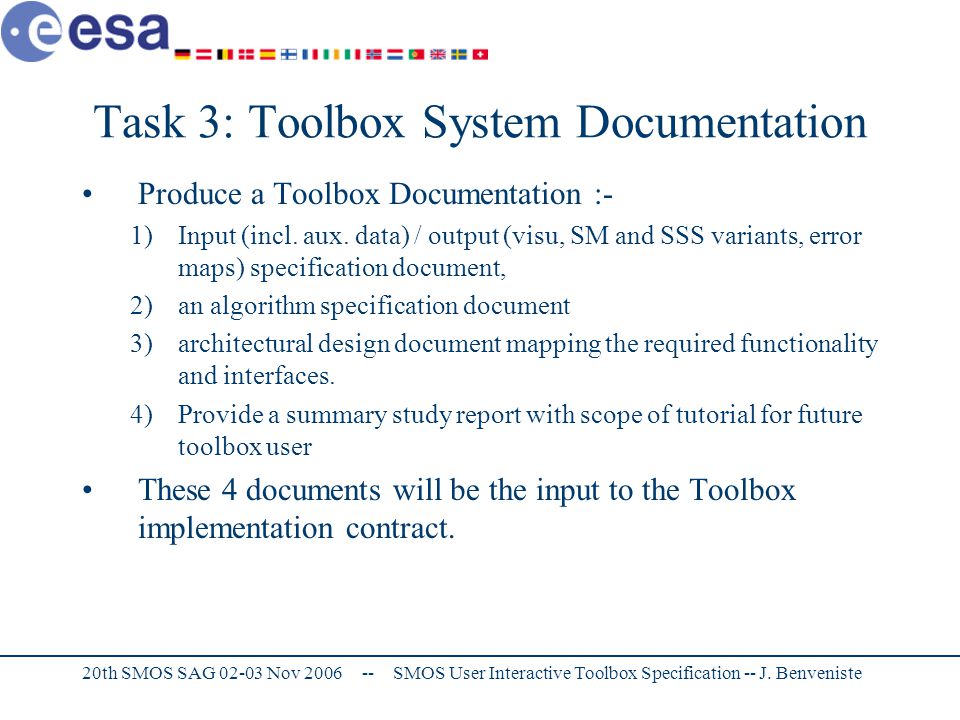 esa

Task 3: Toolbox System Documentation

• Produce a Toolbox Documentation :-

1) Input (incl. aux. data) / output (visu, SM and SSS variants, error maps) specification document,

2) an algorithm specification document

3) architectural design document mapping the required functionality and interfaces.

4) Provide a summary study report with scope of tutorial for future toolbox user

• These 4 documents will be the input to the Toolbox implementation contract.

20th SMOS SAG 02-03 Nov 2006 -- SMOS User Interactive Toolbox Specification -- J. Benveniste